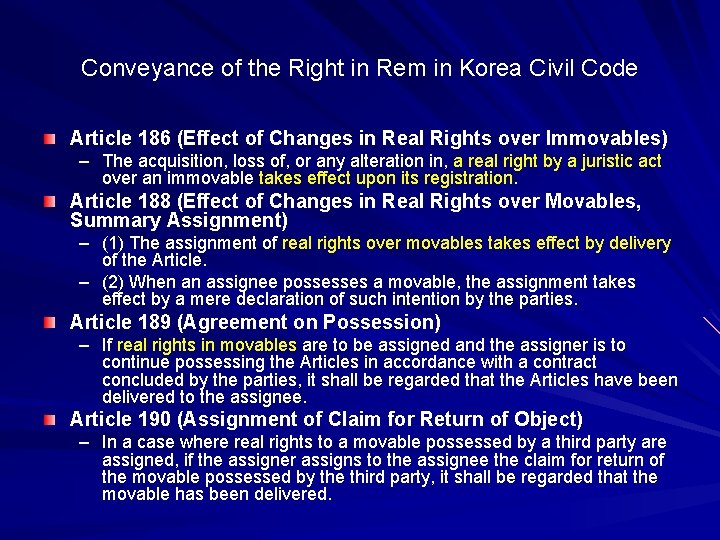 Conveyance of the Right in Rem in Korea Civil Code

Article 186 (Effect of Changes in Real Rights over Immovables)
– The acquisition, loss of, or any alteration in, a real right by a juristic act over an immovable takes effect upon its registration.

Article 188 (Effect of Changes in Real Rights over Movables, Summary Assignment)
– (1) The assignment of real rights over movables takes effect by delivery of the Article.
– (2) When an assignee possesses a movable, the assignment takes effect by a mere declaration of such intention by the parties.

Article 189 (Agreement on Possession)
– If real rights in movables are to be assigned and the assigner is to continue possessing the Articles in accordance with a contract concluded by the parties, it shall be regarded that the Articles have been delivered to the assignee.

Article 190 (Assignment of Claim for Return of Object)
– In a case where real rights to a movable possessed by a third party are assigned, if the assigner assigns to the assignee the claim for return of the movable possessed by the third party, it shall be regarded that the movable has been delivered.